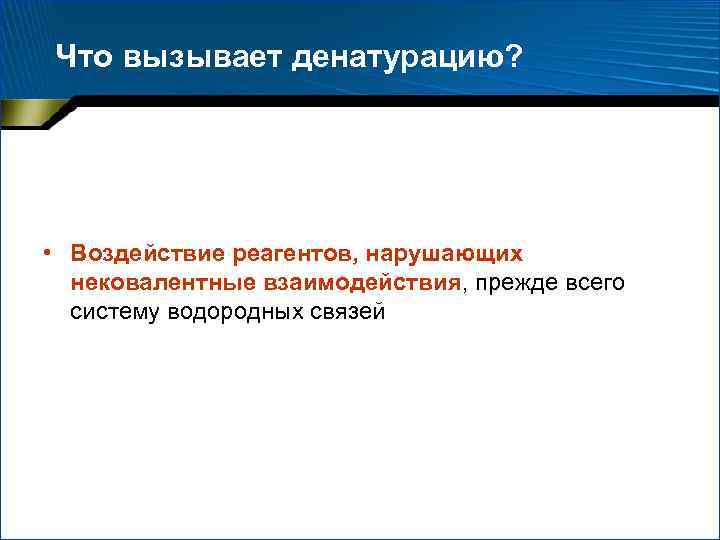 Что вызывает денатурацию?

• Воздействие реагентов, нарушающих нековалентные взаимодействия, прежде всего систему водородных связей